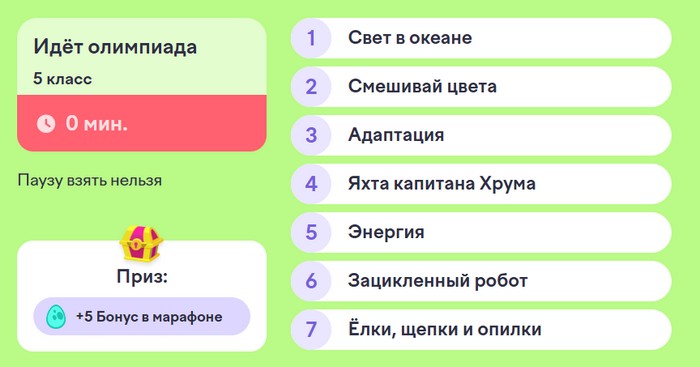 Идёт олимпиада

5 класс

0 мин.

Паузу взять нельзя

Приз:

+5 Бонус в марафоне

1 Свет в океане

2 Смешивай цвета

3 Адаптация

4 Яхта капитана Хрума

5 Энергия

6 Зацикленный робот

7 Ёлки, щепки и опилки